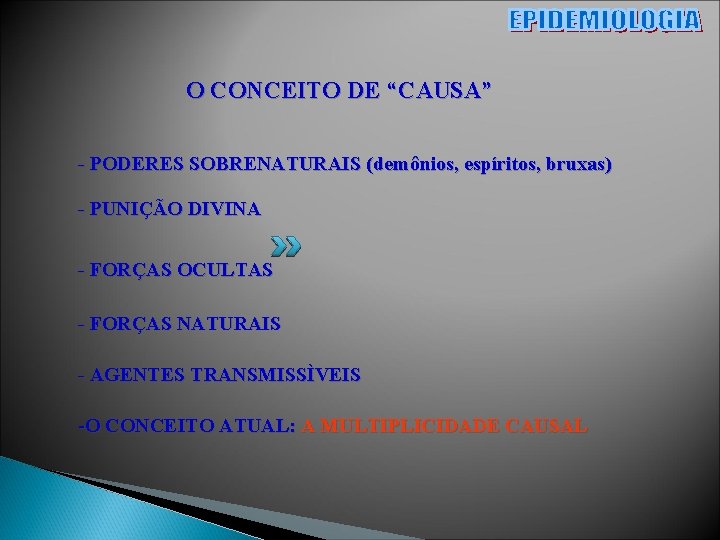 EPIDEMIOLOGIA

O CONCEITO DE “CAUSA”

- PODERES SOBRENATURAIS (demônios, espíritos, bruxas)

- PUNIÇÃO DIVINA

- FORÇAS OCULTAS

- FORÇAS NATURAIS

- AGENTES TRANSMISSÌVEIS

-O CONCEITO ATUAL: A MULTIPLICIDADE CAUSAL